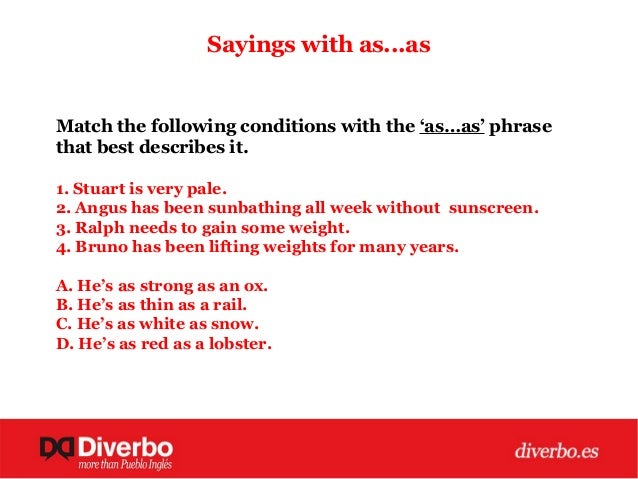 Sayings with as…as

Match the following conditions with the ‘as…as’ phrase that best describes it.

1. Stuart is very pale.
2. Angus has been sunbathing all week without sunscreen.
3. Ralph needs to gain some weight.
4. Bruno has been lifting weights for many years.

A. He’s as strong as an ox.
B. He’s as thin as a rail.
C. He’s as white as snow.
D. He’s as red as a lobster.

Diverbo
more than Pueblo Inglés

diverbo.es